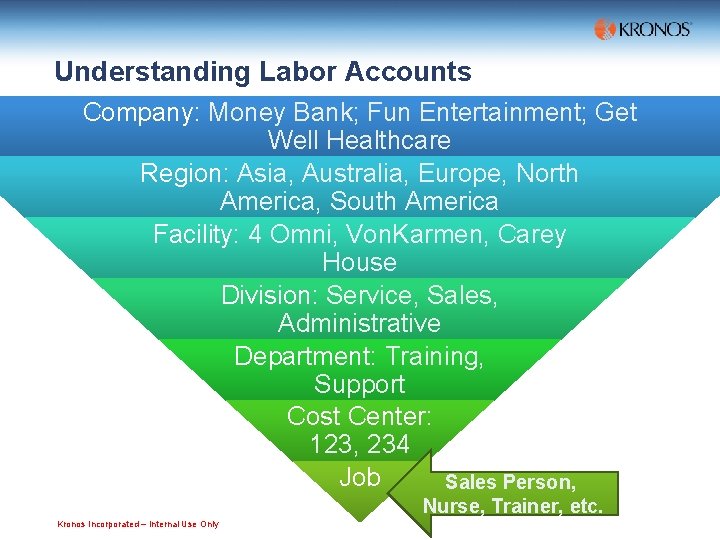 KRONOS

Understanding Labor Accounts

Company: Money Bank; Fun Entertainment; Get Well Healthcare

Region: Asia, Australia, Europe, North America, South America

Facility: 4 Omni, VonKarmen, Carey House

Division: Service, Sales, Administrative

Department: Training, Support

Cost Center: 123, 234

Job

Sales Person, Nurse, Trainer, etc.

Kronos Incorporated – Internal Use Only